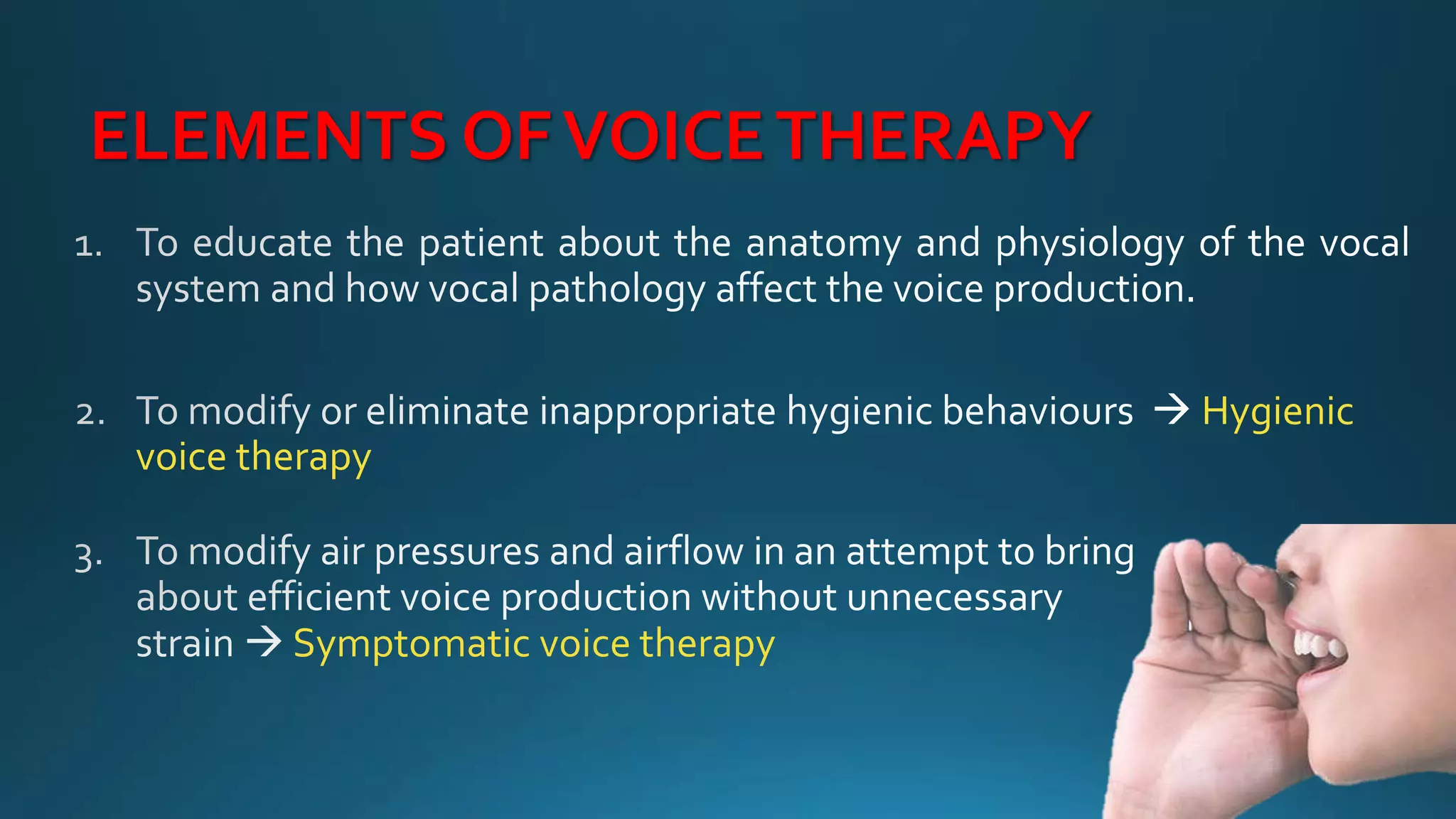 ELEMENTS OF VOICE THERAPY

1. To educate the patient about the anatomy and physiology of the vocal system and how vocal pathology affect the voice production.

2. To modify or eliminate inappropriate hygienic behaviours → Hygienic voice therapy

3. To modify air pressures and airflow in an attempt to bring about efficient voice production without unnecessary strain → Symptomatic voice therapy